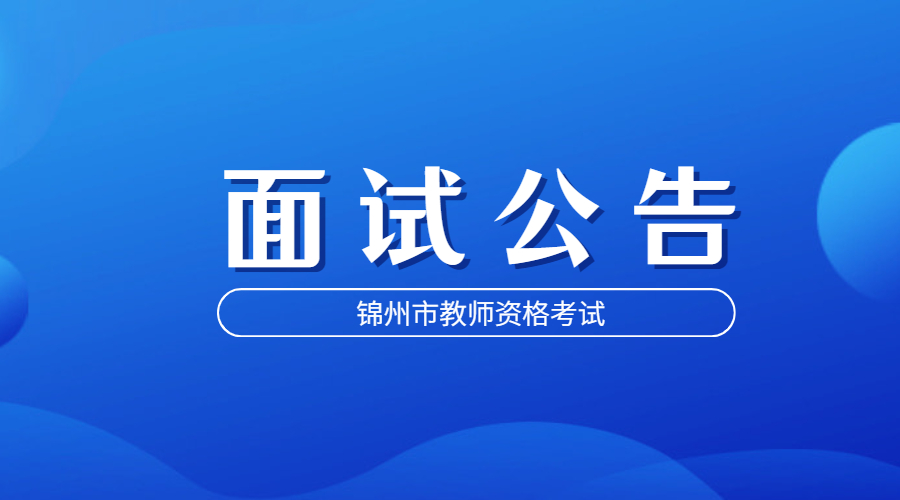 面试公告

锦州市教师资格考试